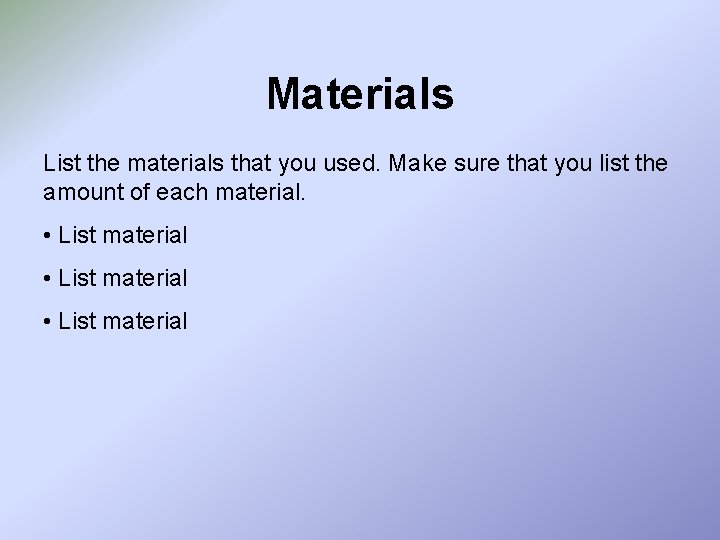 Materials

List the materials that you used. Make sure that you list the amount of each material.

• List material

• List material

• List material